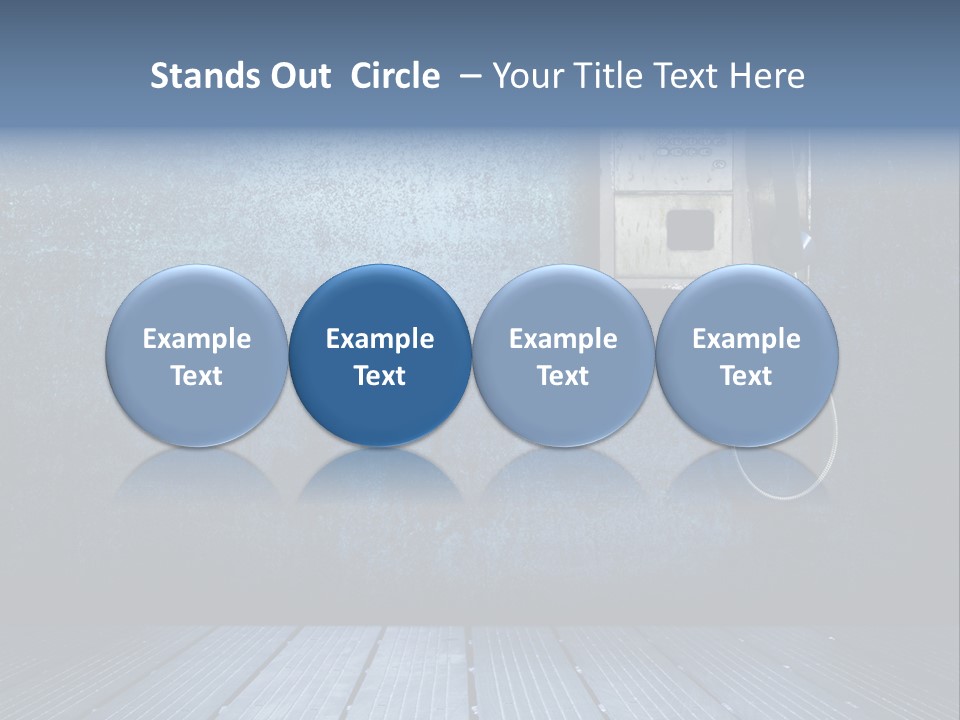 Stands Out Circle – Your Title Text Here

Example Text

Example Text

Example Text

Example Text